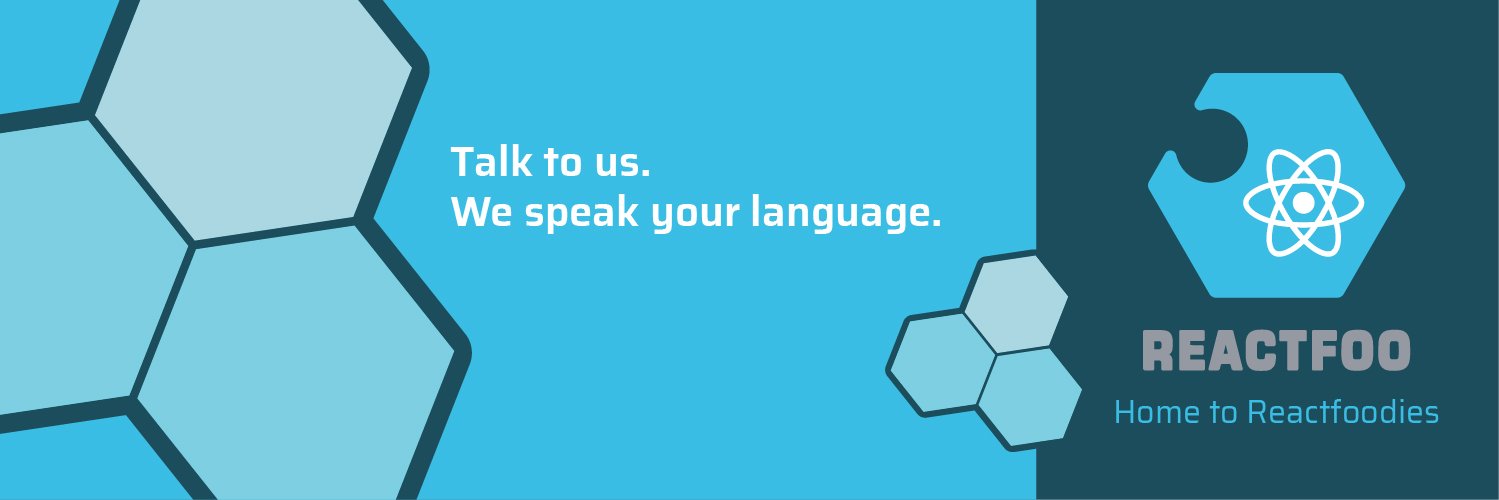 Talk to us.
We speak your language.

REACTFOO
Home to Reactfoodies